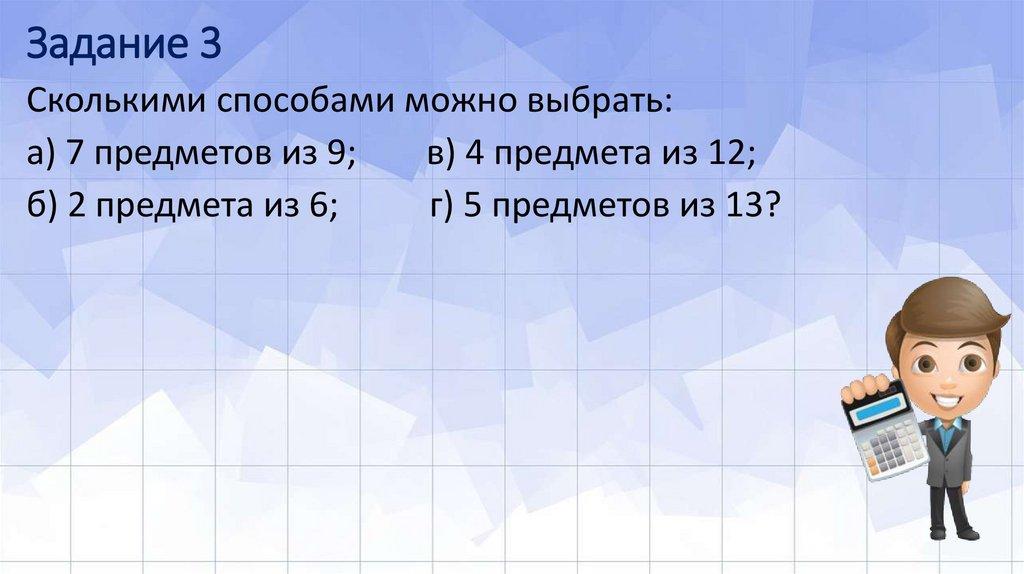 Задание 3

Сколькими способами можно выбрать:

а) 7 предметов из 9; в) 4 предмета из 12;

б) 2 предмета из 6; г) 5 предметов из 13?